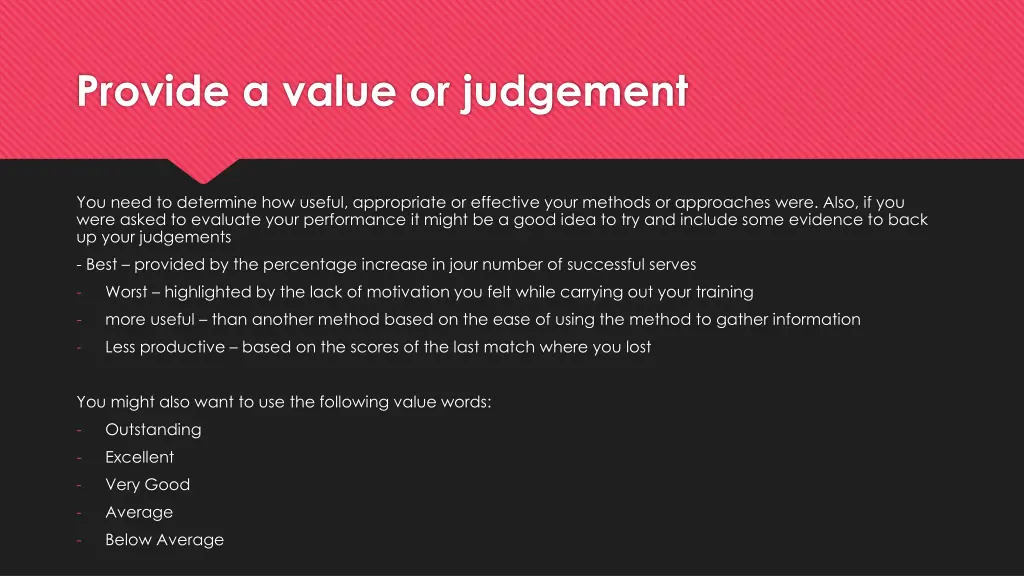 Provide a value or judgement

You need to determine how useful, appropriate or effective your methods or approaches were. Also, if you were asked to evaluate your performance it might be a good idea to try and include some evidence to back up your judgements

- Best – provided by the percentage increase in jour number of successful serves
- Worst – highlighted by the lack of motivation you felt while carrying out your training
- more useful – than another method based on the ease of using the method to gather information
- Less productive – based on the scores of the last match where you lost

You might also want to use the following value words:
- Outstanding
- Excellent
- Very Good
- Average
- Below Average